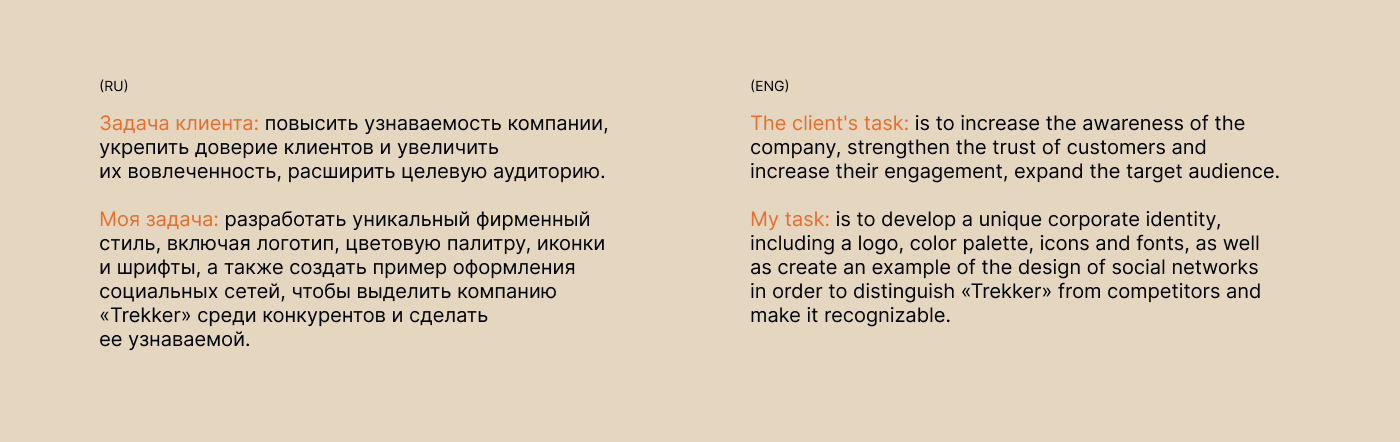 (RU)

Задача клиента: повысить узнаваемость компании, укрепить доверие клиентов и увеличить их вовлеченность, расширить целевую аудиторию.

Моя задача: разработать уникальный фирменный стиль, включая логотип, цветовую палитру, иконки и шрифты, а также создать пример оформления социальных сетей, чтобы выделить компанию «Trekker» среди конкурентов и сделать ее узнаваемой.

(ENG)

The client's task: is to increase the awareness of the company, strengthen the trust of customers and increase their engagement, expand the target audience.

My task: is to develop a unique corporate identity, including a logo, color palette, icons and fonts, as well as create an example of the design of social networks in order to distinguish «Trekker» from competitors and make it recognizable.